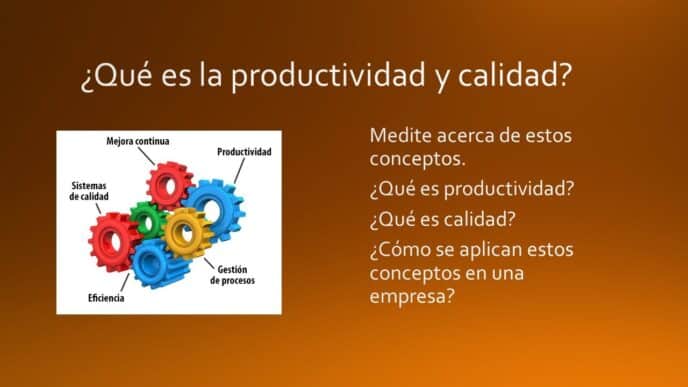 ¿Qué es la productividad y calidad?

Mejora continua

Productividad

Sistemas de calidad

Gestión de procesos

Eficiencia

Medite acerca de estos conceptos.

¿Qué es productividad?

¿Qué es calidad?

¿Cómo se aplican estos conceptos en una empresa?